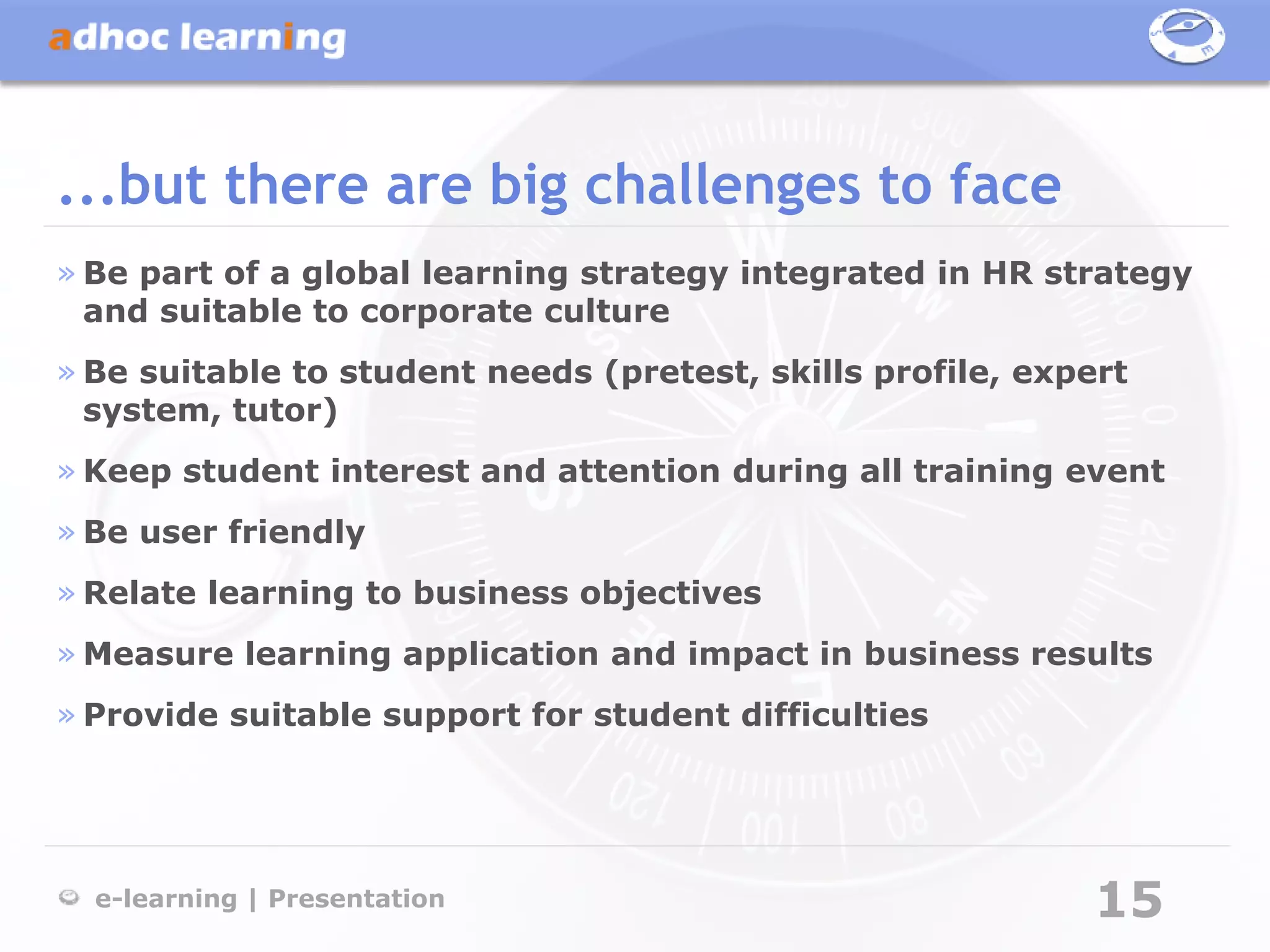 adhoc learning

...but there are big challenges to face

» Be part of a global learning strategy integrated in HR strategy and suitable to corporate culture

» Be suitable to student needs (pretest, skills profile, expert system, tutor)

» Keep student interest and attention during all training event

» Be user friendly

» Relate learning to business objectives

» Measure learning application and impact in business results

» Provide suitable support for student difficulties

e-learning | Presentation

15